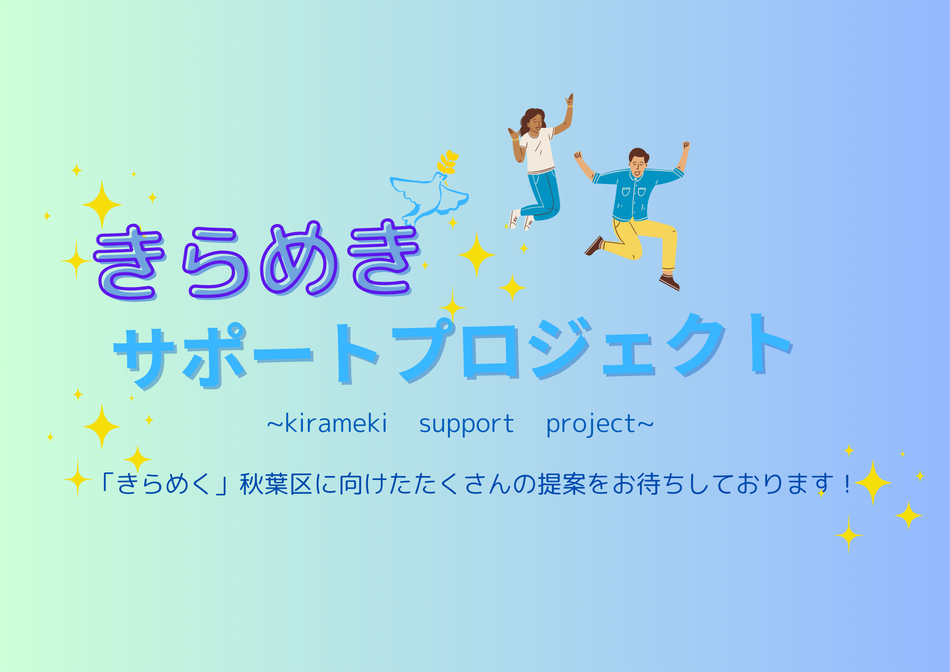 きらめき
サポートプロジェクト
~kirameki support project~

「きらめく」秋葉区に向けたたくさんの提案をお待ちしております！